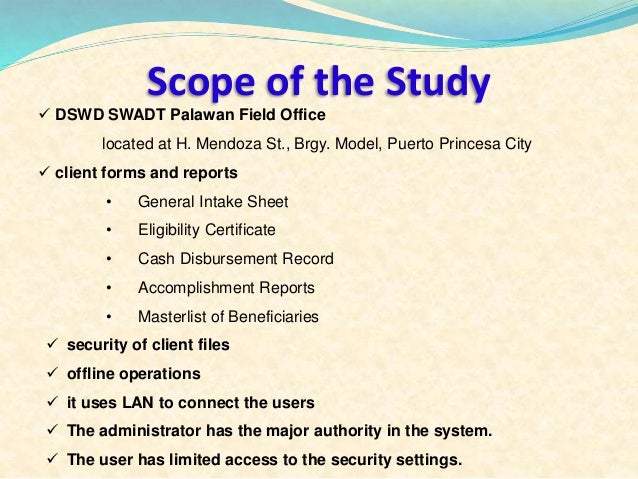 Scope of the Study

✓ DSWD SWADT Palawan Field Office

located at H. Mendoza St., Brgy. Model, Puerto Princesa City

✓ client forms and reports

• General Intake Sheet
• Eligibility Certificate
• Cash Disbursement Record
• Accomplishment Reports
• Masterlist of Beneficiaries

✓ security of client files

✓ offline operations

✓ it uses LAN to connect the users

✓ The administrator has the major authority in the system.

✓ The user has limited access to the security settings.